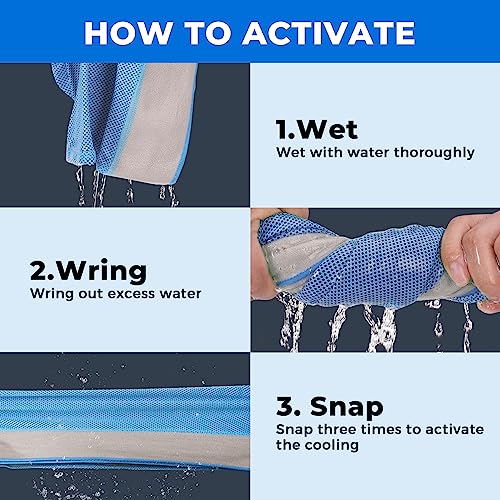 HOW TO ACTIVATE

1.Wet
Wet with water thoroughly

2.Wring
Wring out excess water

3. Snap
Snap three times to activate the cooling